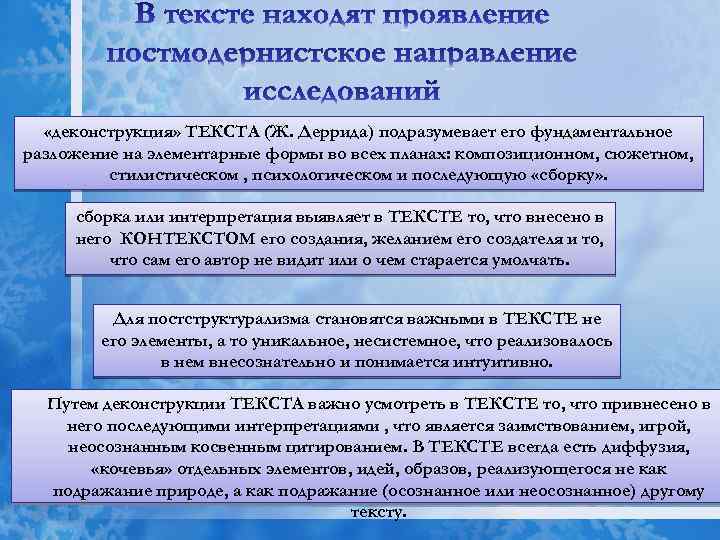 В тексте находят проявление постмодернистское направление исследований

«деконструкция» ТЕКСТА (Ж. Деррида) подразумевает его фундаментальное разложение на элементарные формы во всех планах: композиционном, сюжетном, стилистическом , психологическом и последующую «сборку».

сборка или интерпретация выявляет в ТЕКСТЕ то, что внесено в него КОНТЕКСТОМ его создания, желанием его создателя и то, что сам его автор не видит или о чем старается умолчать.

Для постструктурализма становятся важными в ТЕКСТЕ не его элементы, а то уникальное, несистемное, что реализовалось в нем внесознательно и понимается интуитивно.

Путем деконструкции ТЕКСТА важно усмотреть в ТЕКСТЕ то, что привнесено в него последующими интерпретациями , что является заимствованием, игрой, неосознанным косвенным цитированием. В ТЕКСТЕ всегда есть диффузия, «кочевья» отдельных элементов, идей, образов, реализующегося не как подражание природе, а как подражание (осознанное или неосознанное) другому тексту.